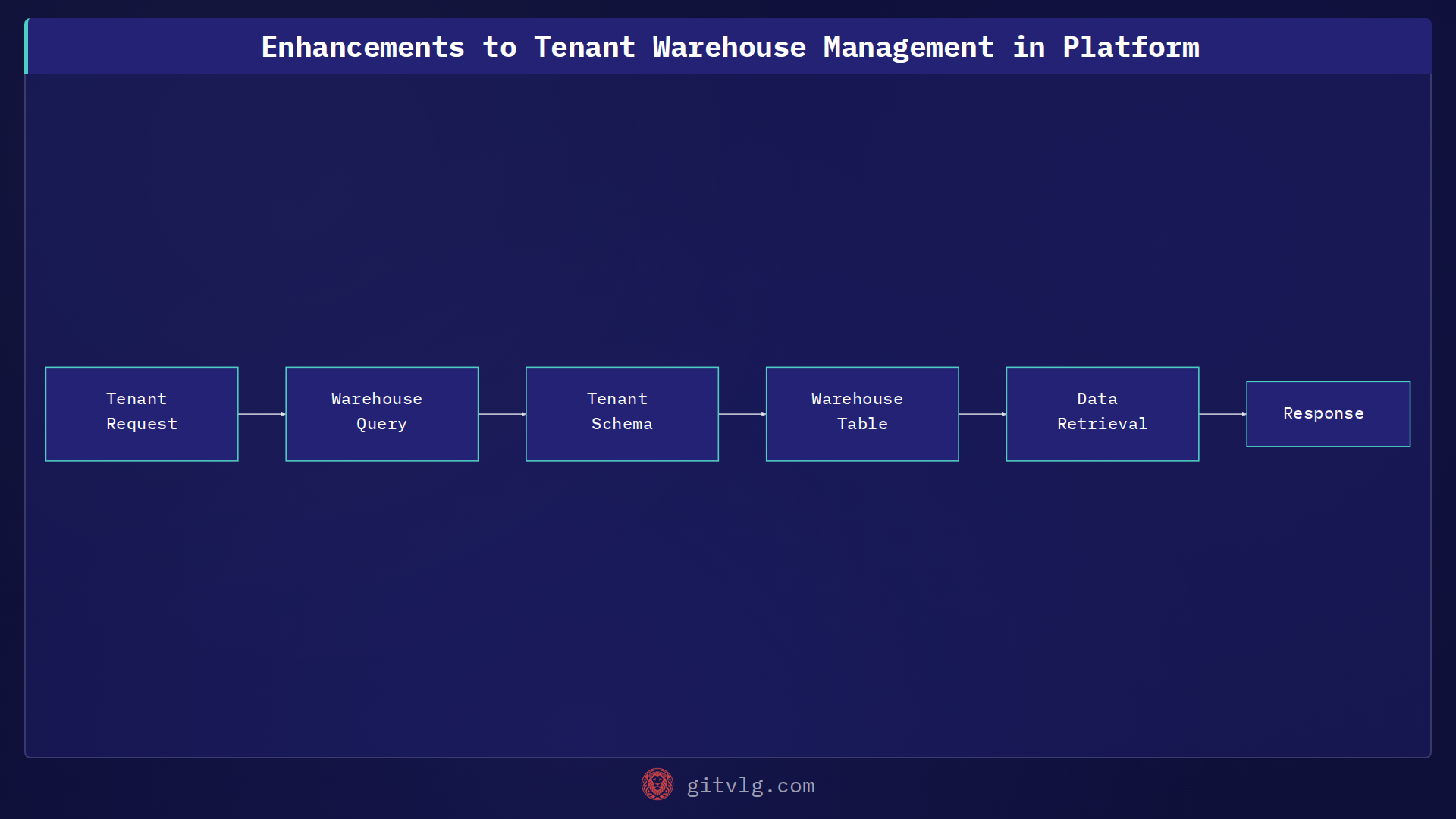 Enhancements to Tenant Warehouse Management in Platform

Tenant Request

Warehouse Query

Tenant Schema

Warehouse Table

Data Retrieval

Response

gitvlg.com